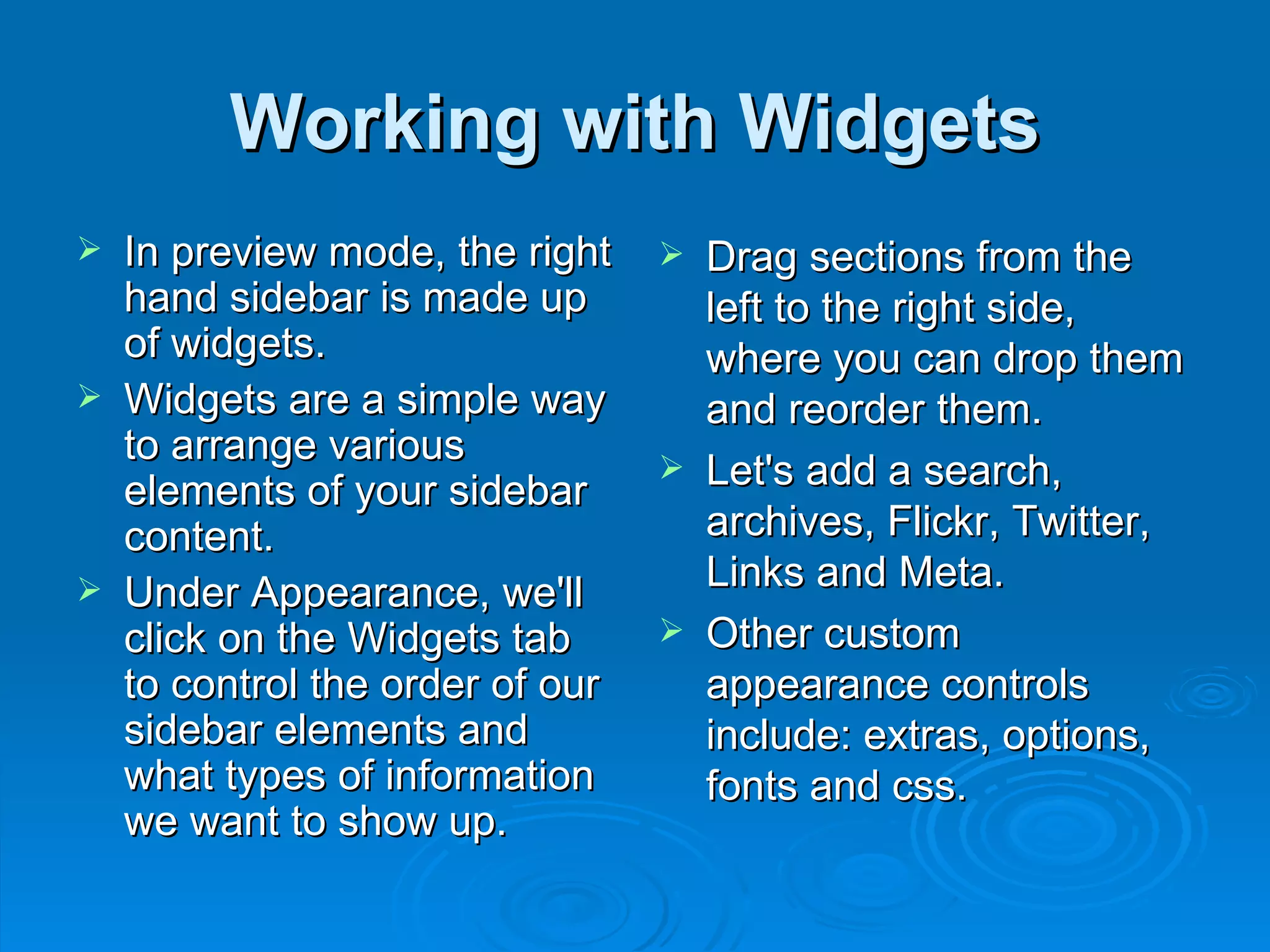 Working with Widgets

➢ In preview mode, the right hand sidebar is made up of widgets.

➢ Widgets are a simple way to arrange various elements of your sidebar content.

➢ Under Appearance, we'll click on the Widgets tab to control the order of our sidebar elements and what types of information we want to show up.

➢ Drag sections from the left to the right side, where you can drop them and reorder them.

➢ Let's add a search, archives, Flickr, Twitter, Links and Meta.

➢ Other custom appearance controls include: extras, options, fonts and css.